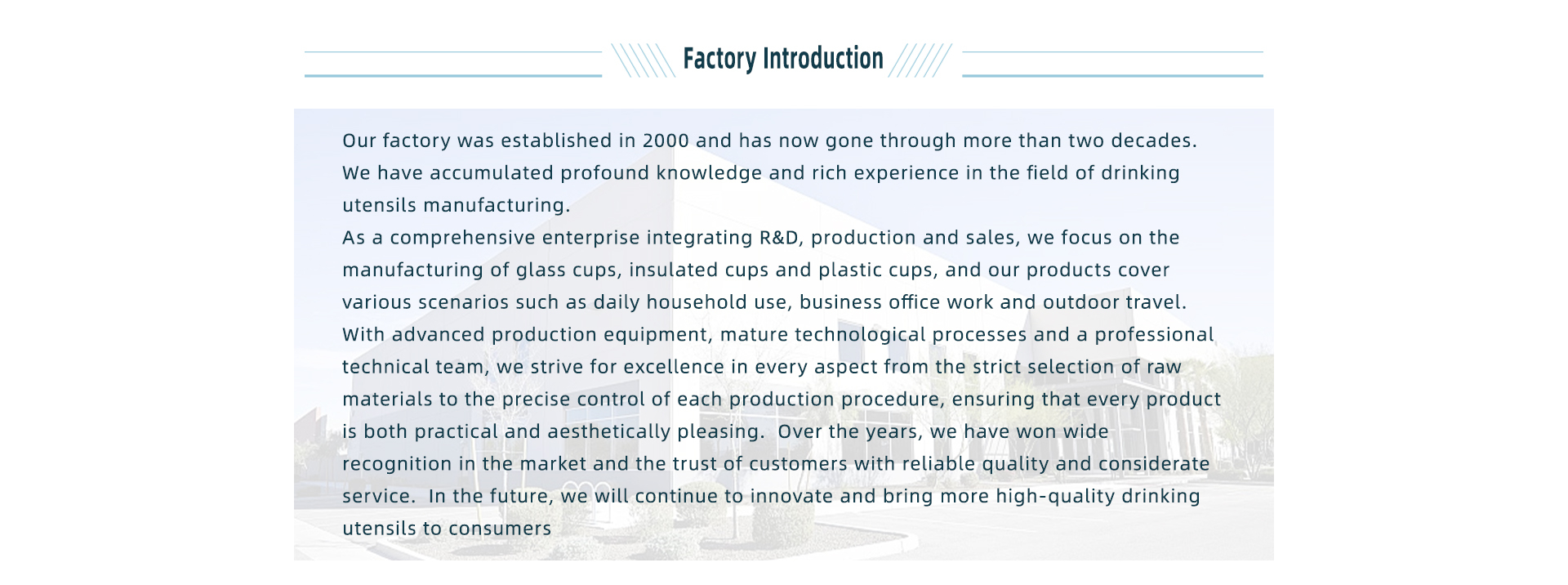 Factory Introduction

Our factory was established in 2000 and has now gone through more than two decades. We have accumulated profound knowledge and rich experience in the field of drinking utensils manufacturing.
As a comprehensive enterprise integrating R&D, production and sales, we focus on the manufacturing of glass cups, insulated cups and plastic cups, and our products cover various scenarios such as daily household use, business office work and outdoor travel. With advanced production equipment, mature technological processes and a professional technical team, we strive for excellence in every aspect from the strict selection of raw materials to the precise control of each production procedure, ensuring that every product is both practical and aesthetically pleasing.  Over the years, we have won wide recognition in the market and the trust of customers with reliable quality and considerate service.  In the future, we will continue to innovate and bring more high-quality drinking utensils to consumers